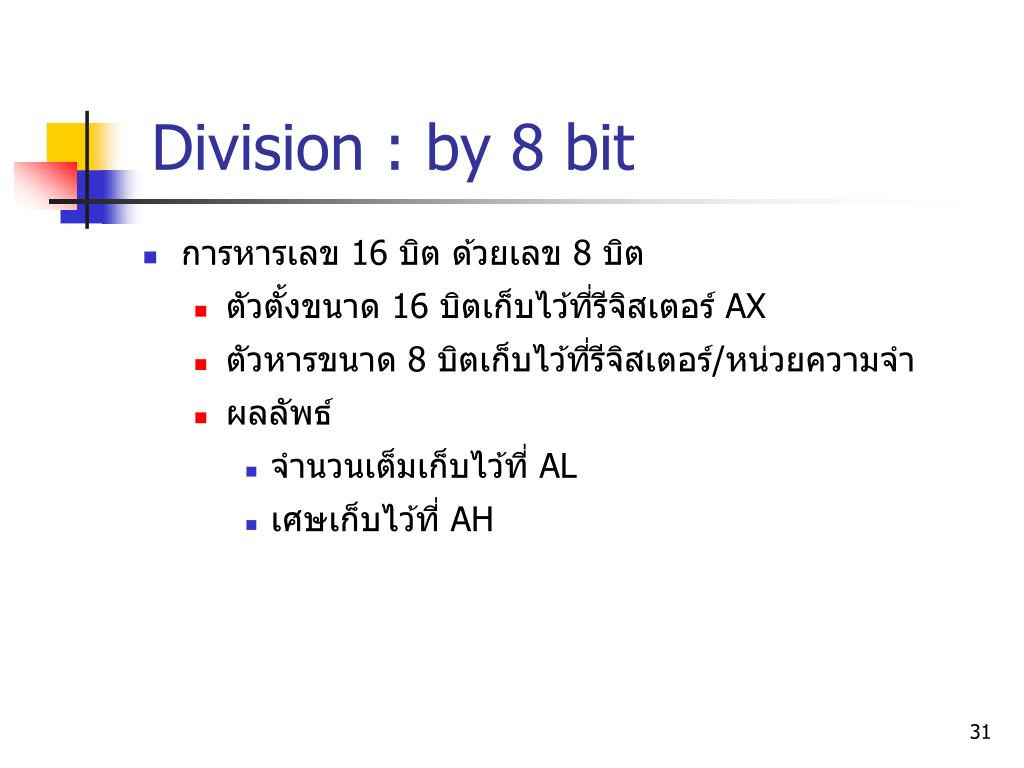 Division : by 8 bit

การหารเลข 16 บิต ด้วยเลข 8 บิต

ตัวตั้งขนาด 16 บิตเก็บไว้ที่รีจิสเตอร์ AX

ตัวหารขนาด 8 บิตเก็บไว้ที่รีจิสเตอร์/หน่วยความจำ

ผลลัพธ์

จำนวนเต็มเก็บไว้ที่ AL

เศษเก็บไว้ที่ AH

31